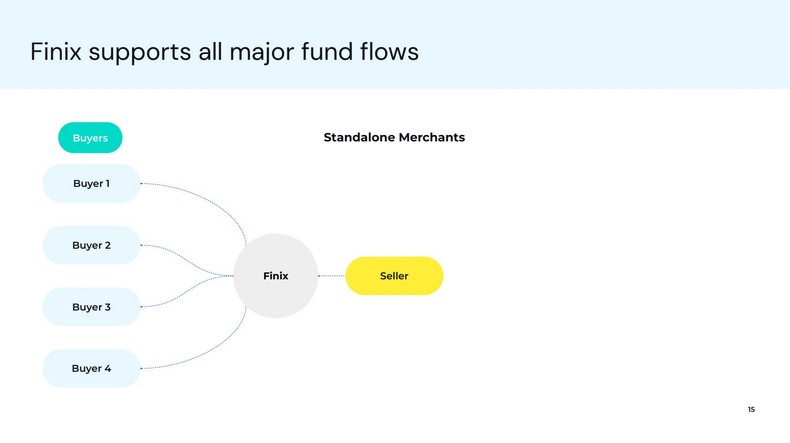 Finix supports all major fund flows

Buyers

Standalone Merchants

Buyer 1

Buyer 2

Buyer 3

Buyer 4

Finix

Seller

15